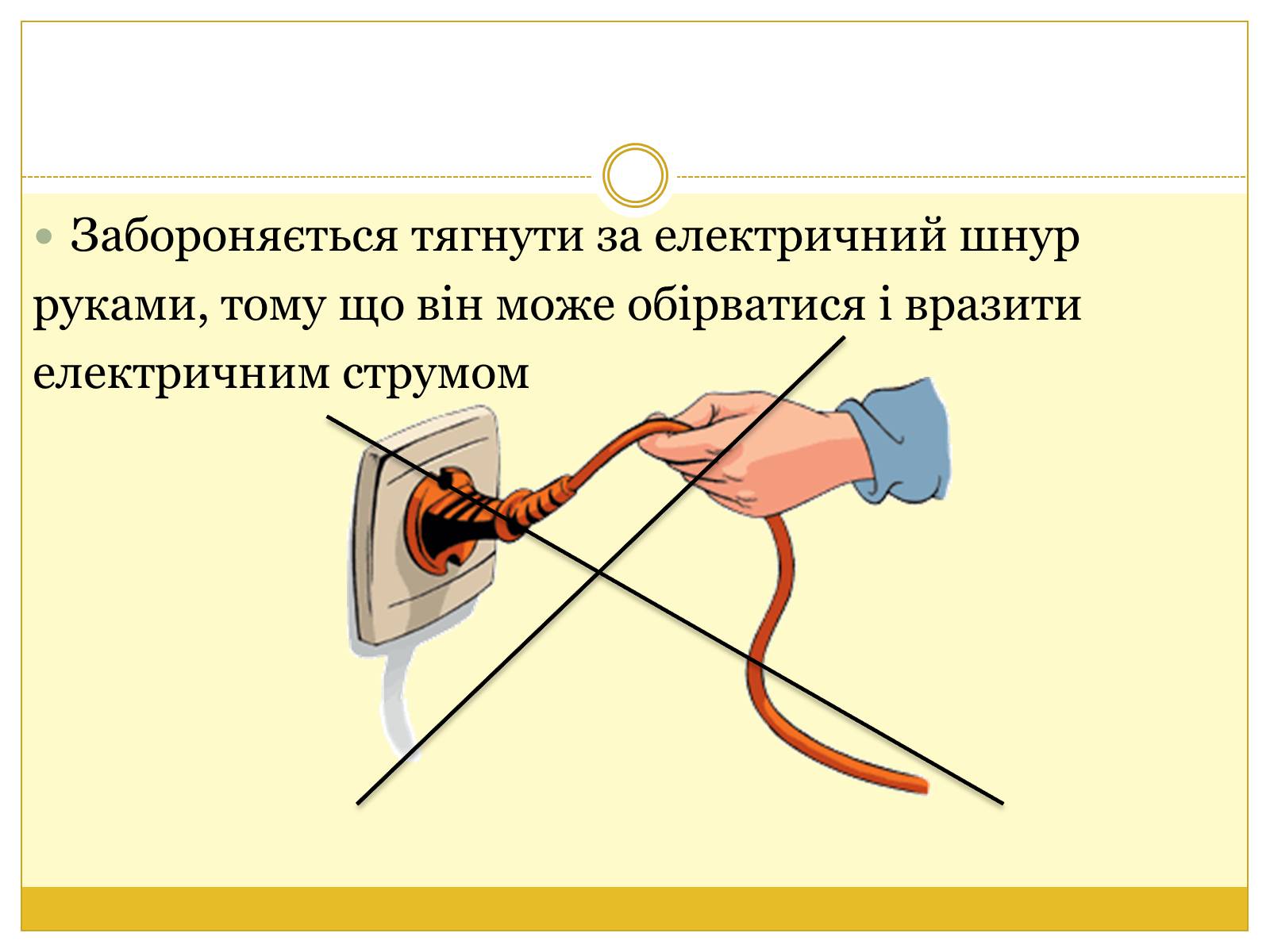 Забороняється тягнути за електричний шнур руками, тому що він може обірватися і вразити електричним струмом